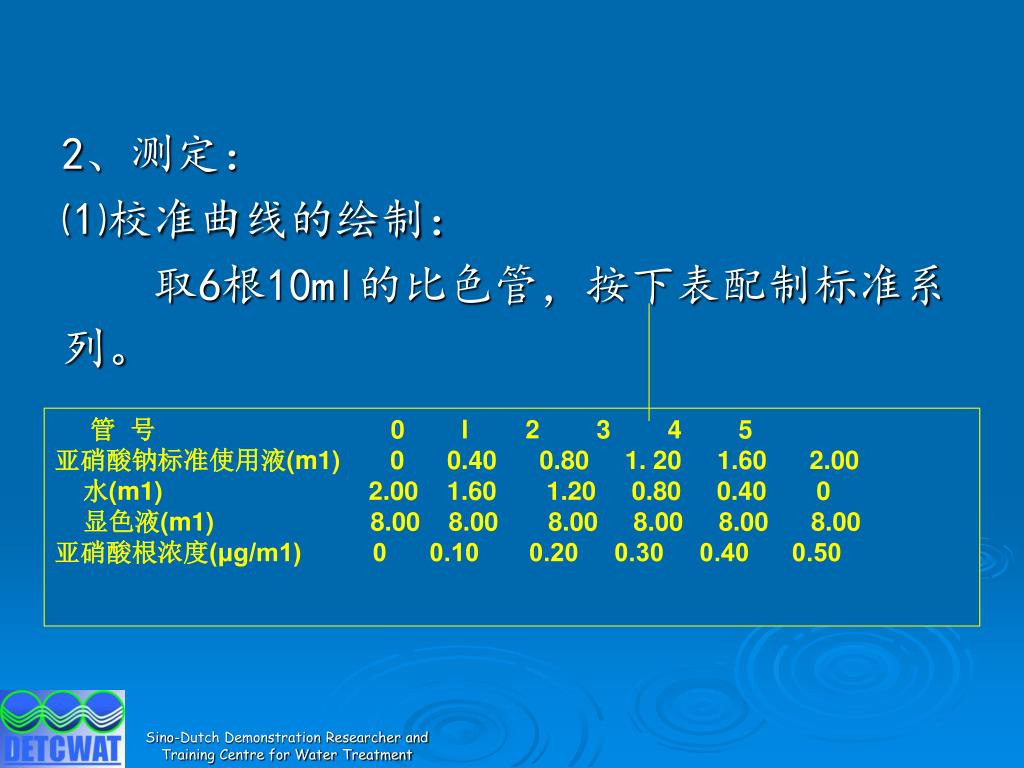 2、测定：

(1)校准曲线的绘制：

取6根10ml的比色管，按下表配制标准系列。

| 管 号 | 0 | l | 2 | 3 | 4 | 5 |
|---|---|---|---|---|---|---|
| 亚硝酸钠标准使用液(m1) | 0 | 0.40 | 0.80 | 1. 20 | 1.60 | 2.00 |
| 水(m1) | 2.00 | 1.60 | 1.20 | 0.80 | 0.40 | 0 |
| 显色液(m1) | 8.00 | 8.00 | 8.00 | 8.00 | 8.00 | 8.00 |
| 亚硝酸根浓度(μg/m1) | 0 | 0.10 | 0.20 | 0.30 | 0.40 | 0.50 |

DETCWAT

Sino-Dutch Demonstration Researcher and Training Centre for Water Treatment